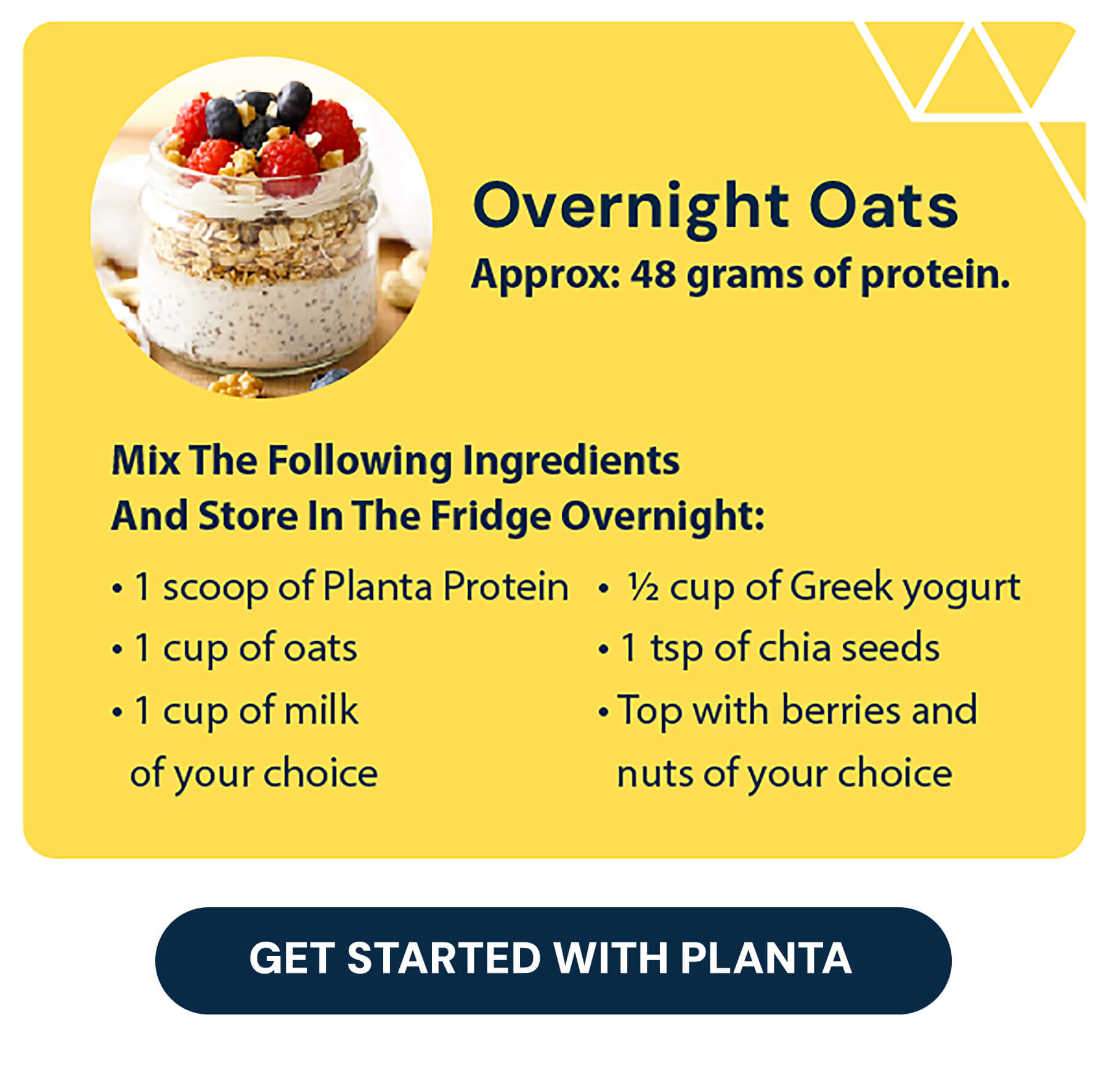 Overnight Oats
Approx: 48 grams of protein.

Mix The Following Ingredients And Store In The Fridge Overnight:

• 1 scoop of Planta Protein
• 1 cup of oats
• 1 cup of milk of your choice

• ½ cup of Greek yogurt
• 1 tsp of chia seeds
• Top with berries and nuts of your choice

GET STARTED WITH PLANTA